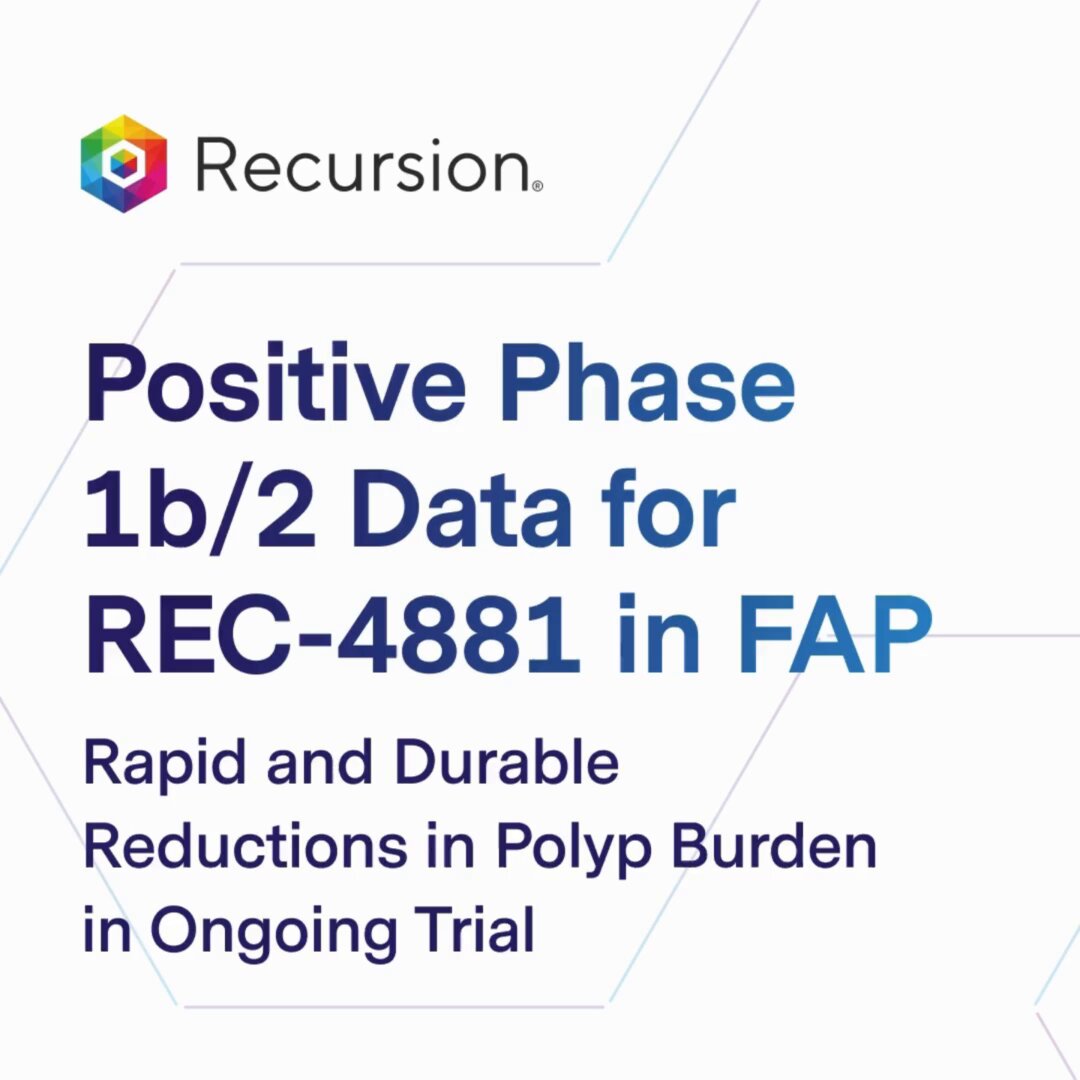 Recursion®

Positive Phase 1b/2 Data for REC-4881 in FAP

Rapid and Durable Reductions in Polyp Burden in Ongoing Trial